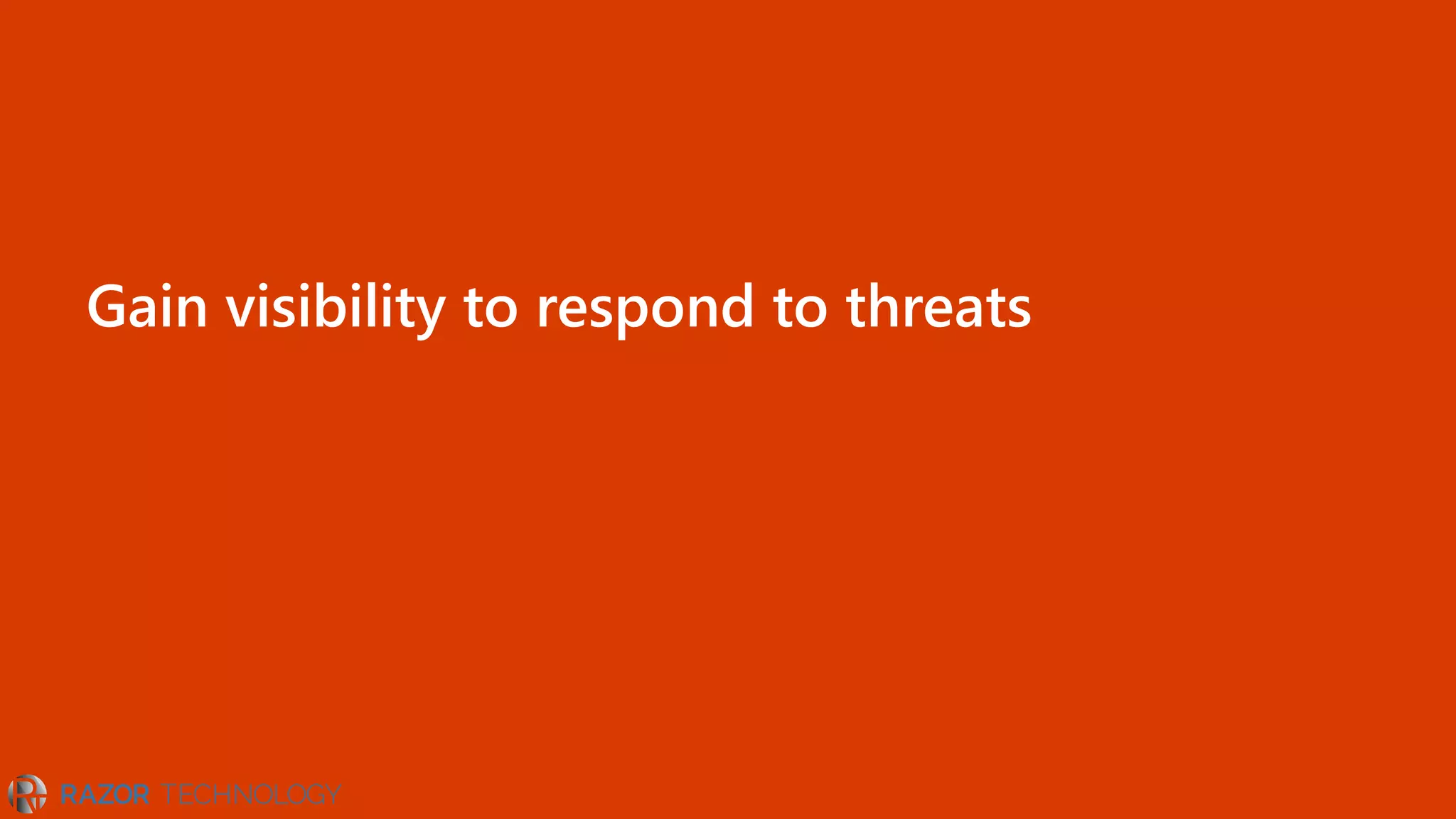 Gain visibility to respond to threats

RAZOR TECHNOLOGY